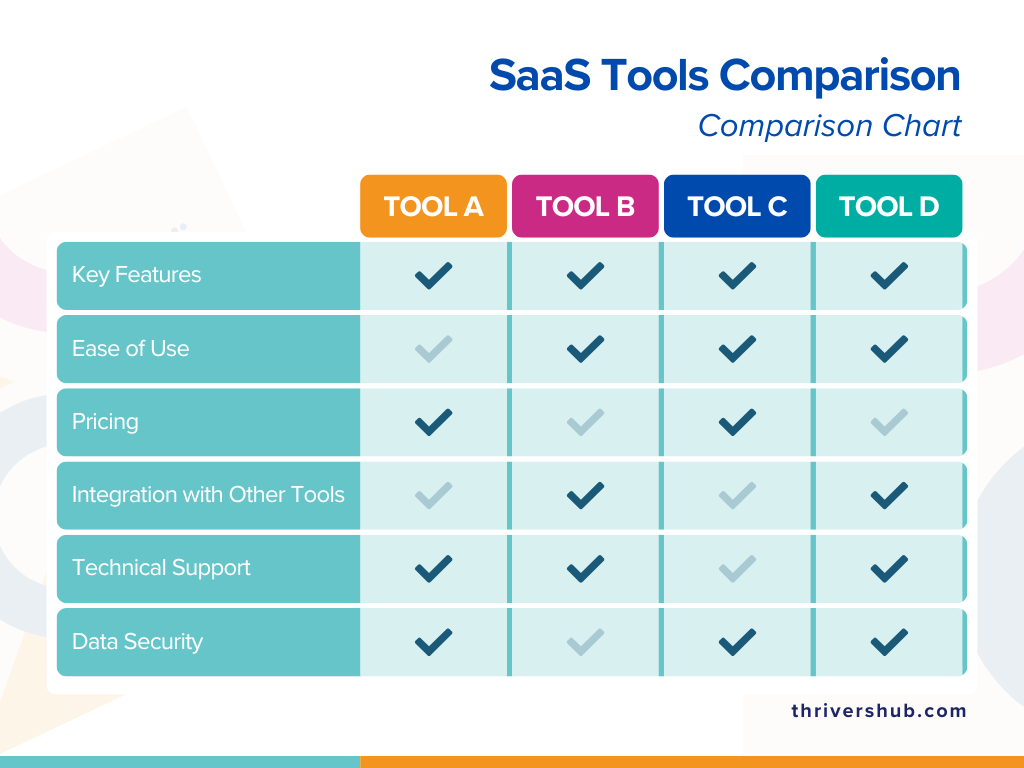 SaaS Tools Comparison
Comparison Chart

| | TOOL A | TOOL B | TOOL C | TOOL D |
|---|---|---|---|---|
| Key Features | ✓ | ✓ | ✓ | ✓ |
| Ease of Use | ✓ | ✓ | ✓ | ✓ |
| Pricing | ✓ | ✓ | ✓ | ✓ |
| Integration with Other Tools | ✓ | ✓ | ✓ | ✓ |
| Technical Support | ✓ | ✓ | ✓ | ✓ |
| Data Security | ✓ | ✓ | ✓ | ✓ |

thrivershub.com